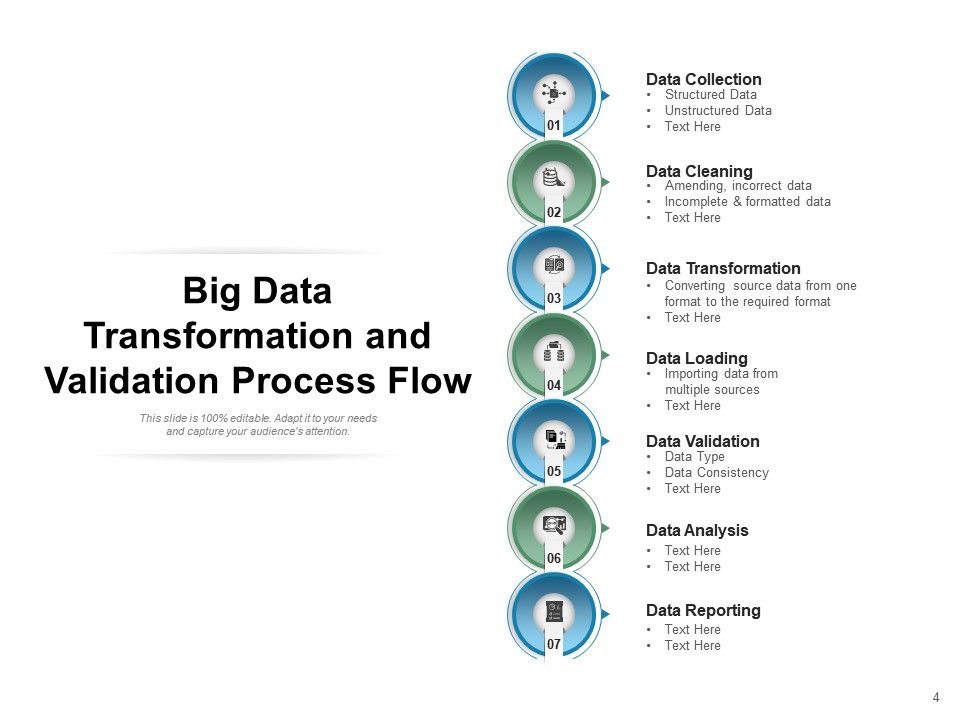 Big Data Transformation and Validation Process Flow

This slide is 100% editable. Adapt it to your needs and capture your audience's attention.

01

Data Collection
• Structured Data
• Unstructured Data
• Text Here

02

Data Cleaning
• Amending, incorrect data
• Incomplete & formatted data
• Text Here

03

Data Transformation
• Converting source data from one format to the required format
• Text Here

04

Data Loading
• Importing data from multiple sources
• Text Here

05

Data Validation
• Data Type
• Data Consistency
• Text Here

06

Data Analysis
• Text Here
• Text Here

07

Data Reporting
• Text Here
• Text Here

4